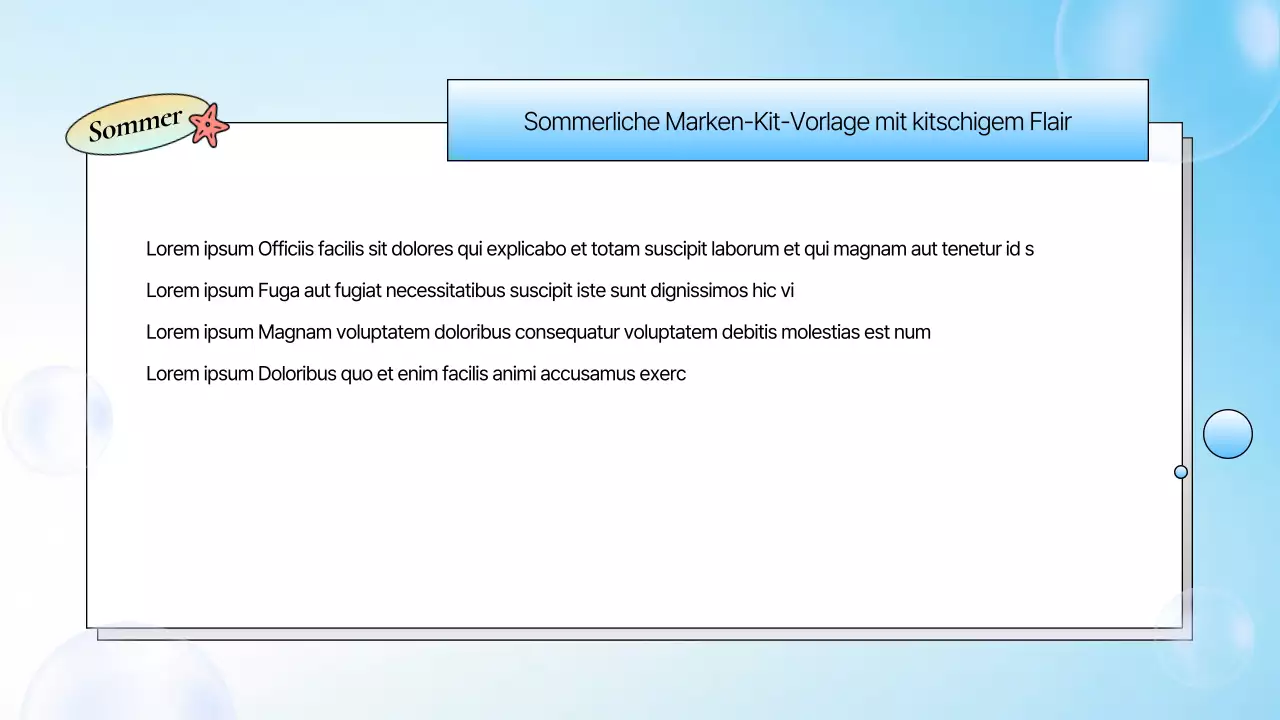 Sommer

Sommerliche Marken-Kit-Vorlage mit kitschigem Flair

Lorem ipsum Officiis facilis sit dolores qui explicabo et totam suscipit laborum et qui magnam aut tenetur id s

Lorem ipsum Fuga aut fugiat necessitatibus suscipit iste sunt dignissimos hic vi

Lorem ipsum Magnam voluptatem doloribus consequatur voluptatem debitis molestias est num

Lorem ipsum Doloribus quo et enim facilis animi accusamus exerc